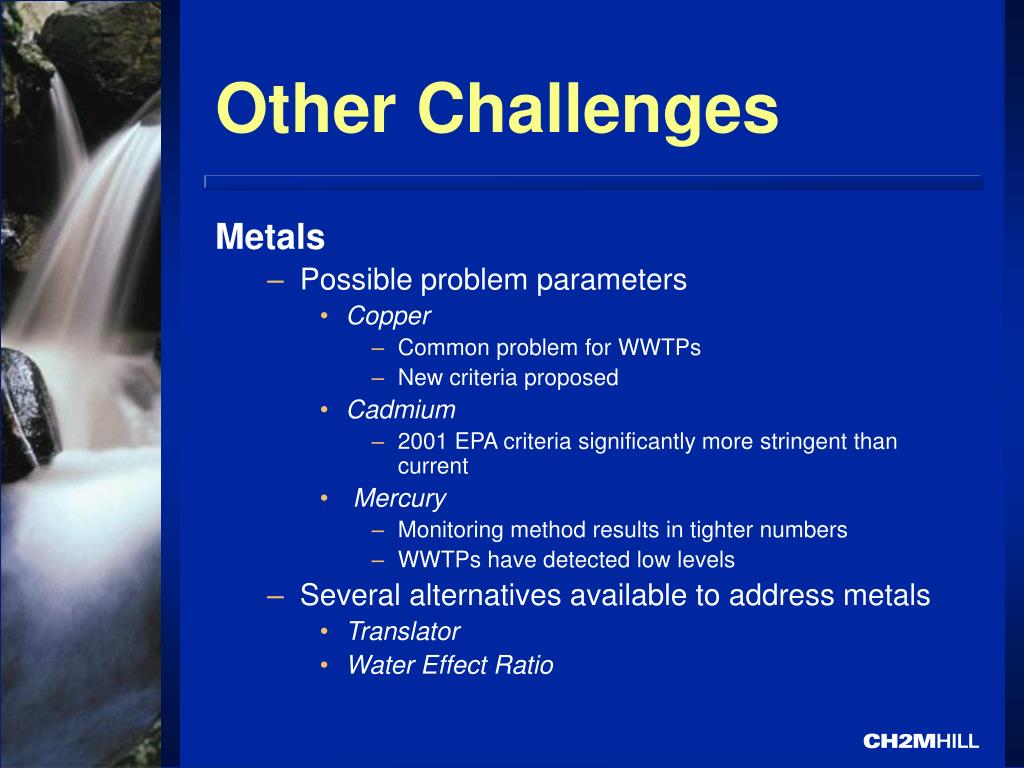 Other Challenges

Metals

– Possible problem parameters
  • Copper
    – Common problem for WWTPs
    – New criteria proposed
  • Cadmium
    – 2001 EPA criteria significantly more stringent than current
  • Mercury
    – Monitoring method results in tighter numbers
    – WWTPs have detected low levels
– Several alternatives available to address metals
  • Translator
  • Water Effect Ratio

CH2MHILL